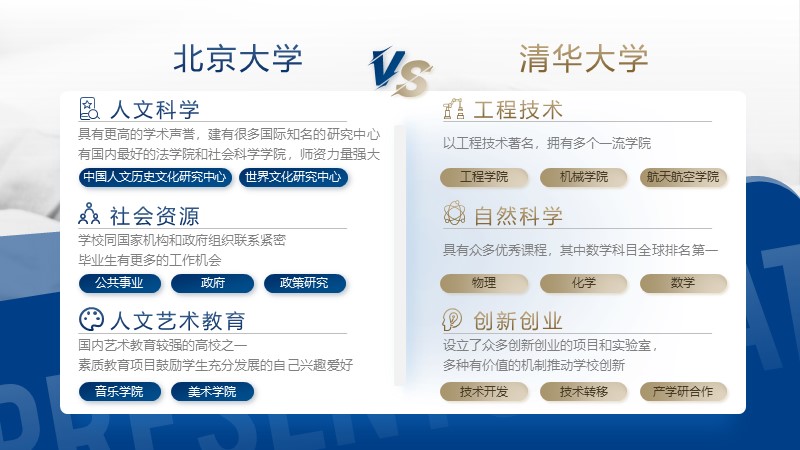 北京大学

VS

清华大学

人文科学

具有更高的学术声誉，建有很多国际知名的研究中心
有国内最好的法学院和社会科学学院，师资力量强大

中国人文历史文化研究中心　世界文化研究中心

社会资源

学校同国家机构和政府组织联系紧密
毕业生有更多的工作机会

公共事业　政府　政策研究

人文艺术教育

国内艺术教育较强的高校之一
素质教育项目鼓励学生充分发展的自己兴趣爱好

音乐学院　美术学院

工程技术

以工程技术著名，拥有多个一流学院

工程学院　机械学院　航天航空学院

自然科学

具有众多优秀课程，其中数学科目全球排名第一

物理　化学　数学

创新创业

设立了众多创新创业的项目和实验室，
多种有价值的机制推动学校创新

技术开发　技术转移　产学研合作

PRESENTAT